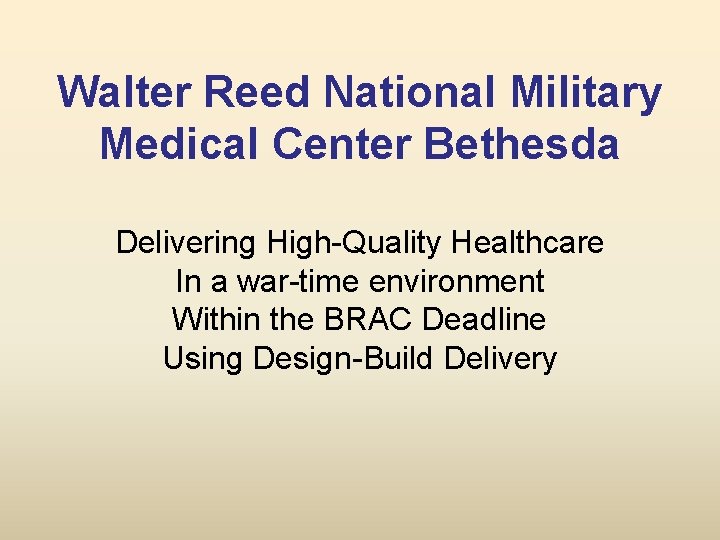 Walter Reed National Military Medical Center Bethesda

Delivering High-Quality Healthcare
In a war-time environment
Within the BRAC Deadline
Using Design-Build Delivery